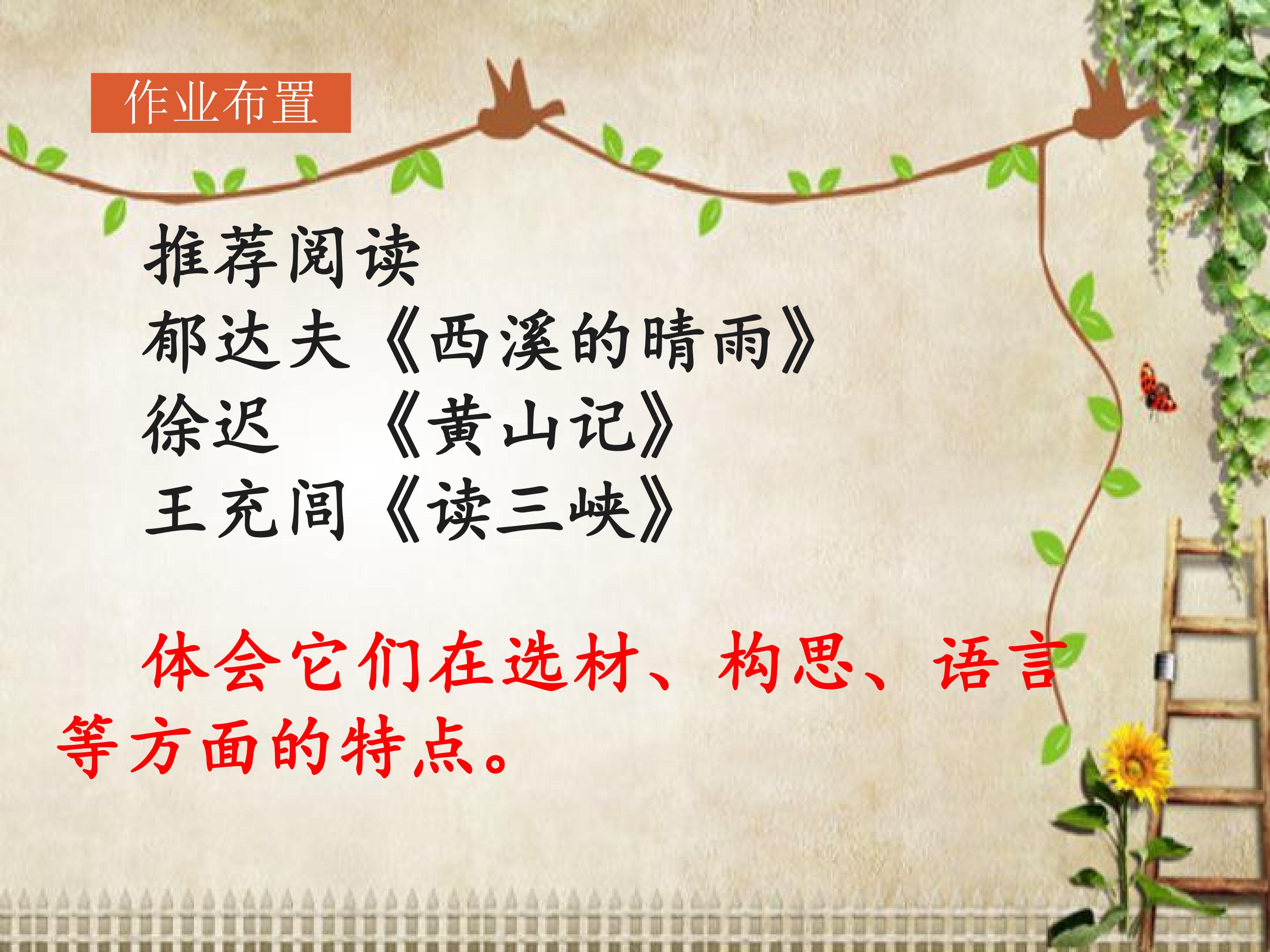 作业布置

推荐阅读
郁达夫《西溪的晴雨》
徐迟 《黄山记》
王充闾《读三峡》

体会它们在选材、构思、语言等方面的特点。